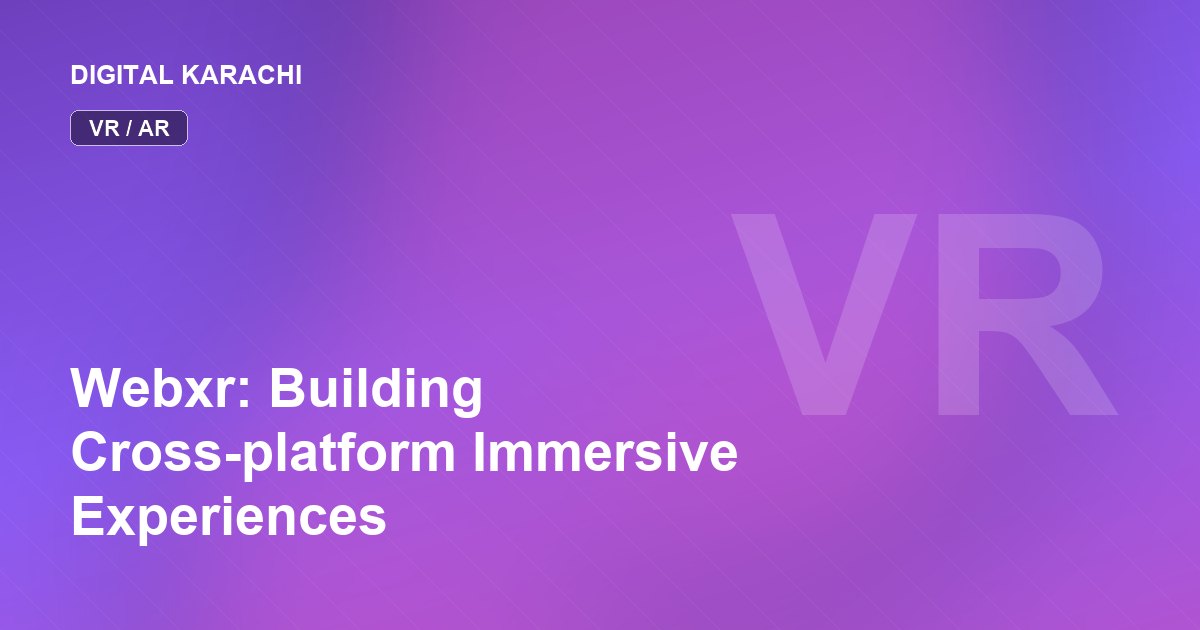 DIGITAL KARACHI

VR / AR

VR

Webxr: Building Cross-platform Immersive Experiences